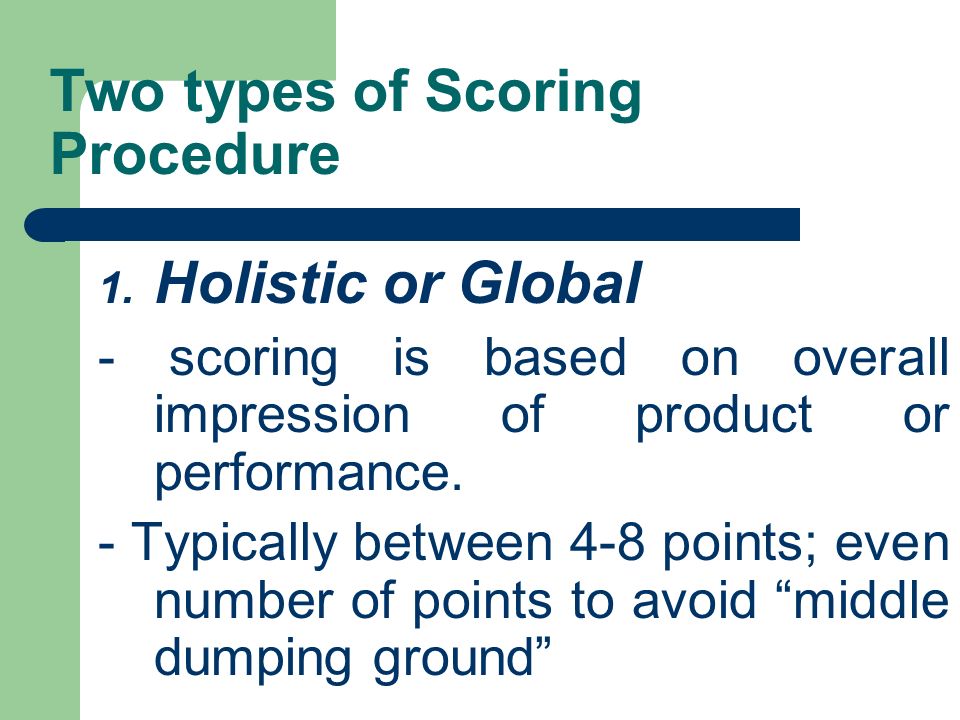 Two types of Scoring Procedure

1. Holistic or Global

- scoring is based on overall impression of product or performance.

- Typically between 4-8 points; even number of points to avoid “middle dumping ground”